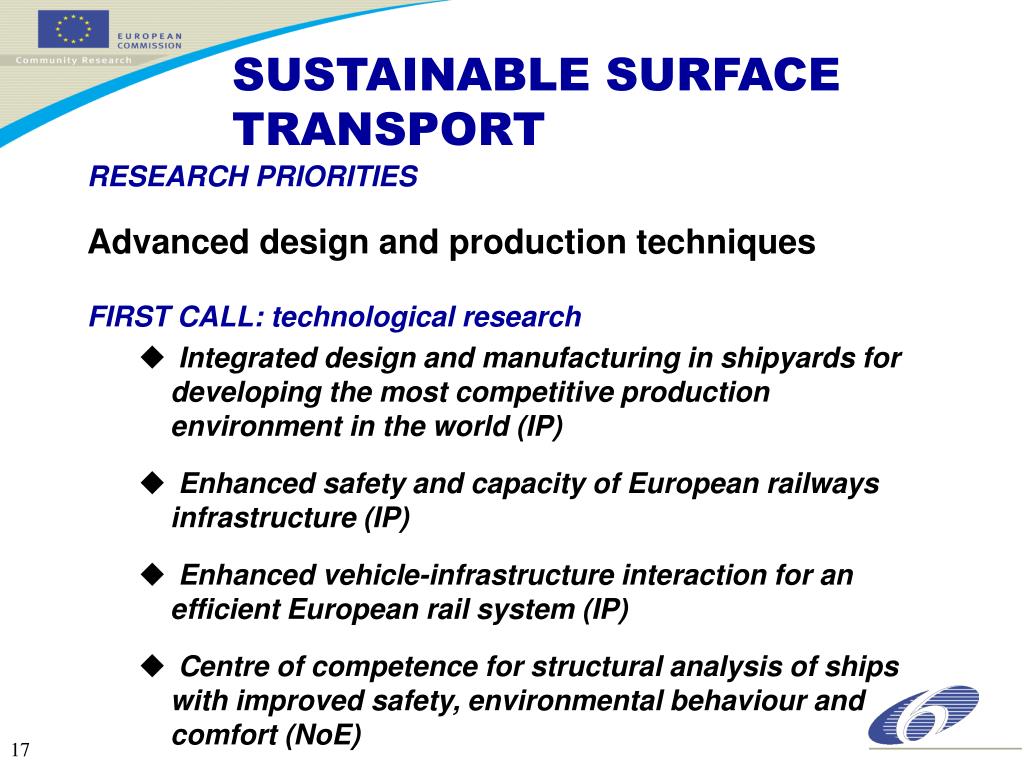 EUROPEAN COMMISSION
Community Research

SUSTAINABLE SURFACE TRANSPORT

RESEARCH PRIORITIES

Advanced design and production techniques

FIRST CALL: technological research

◆ Integrated design and manufacturing in shipyards for developing the most competitive production environment in the world (IP)

◆ Enhanced safety and capacity of European railways infrastructure (IP)

◆ Enhanced vehicle-infrastructure interaction for an efficient European rail system (IP)

◆ Centre of competence for structural analysis of ships with improved safety, environmental behaviour and comfort (NoE)

17